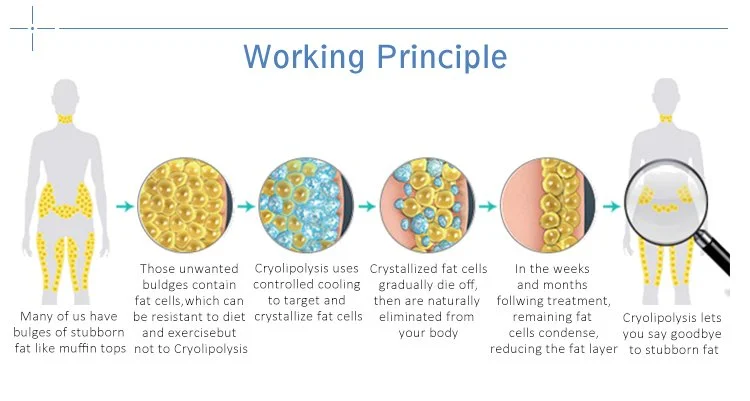 Working Principle

Many of us have bulges of stubborn fat like muffin tops

Those unwanted buldges contain fat cells,which can be resistant to diet and exercisebut not to Cryolipolysis

Cryolipolysis uses controlled cooling to target and crystallize fat cells

Crystallized fat cells gradually die off, then are naturally eliminated from your body

In the weeks and months follwing treatment, remaining fat cells condense, reducing the fat layer

Cryolipolysis lets you say goodbye to stubborn fat